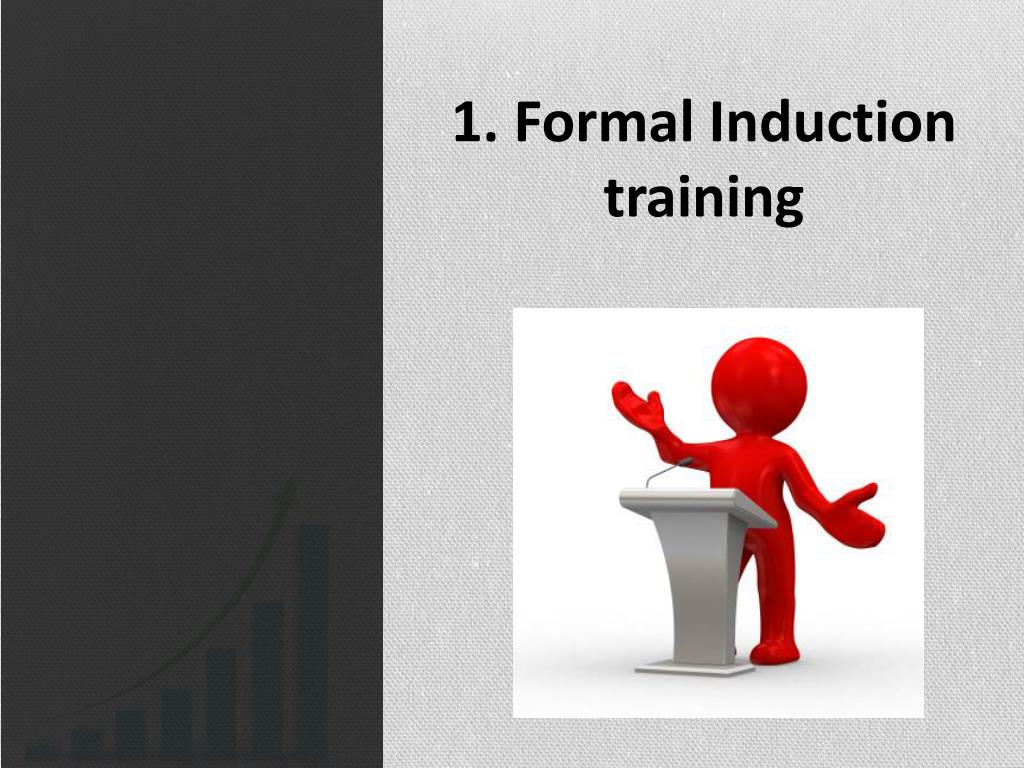 1. Formal Induction training